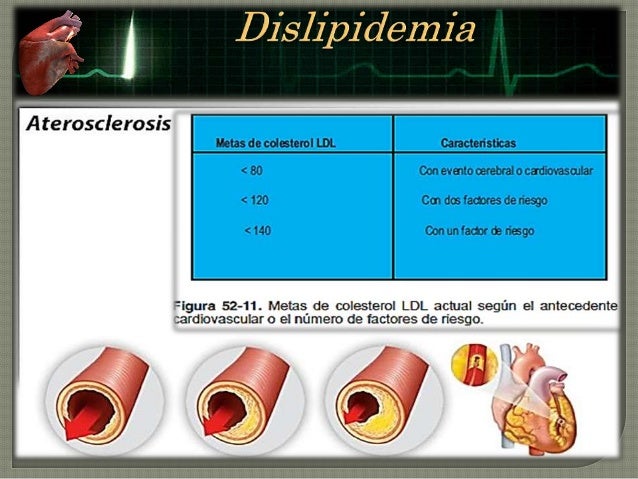 Dislipidemia

Aterosclerosis

| Metas de colesterol LDL | Características |
|---|---|
| < 80 | Con evento cerebral o cardiovascular |
| < 120 | Con dos factores de riesgo |
| < 140 | Con un factor de riesgo |

Figura 52-11. Metas de colesterol LDL actual según el antecedente cardiovascular o el número de factores de riesgo.